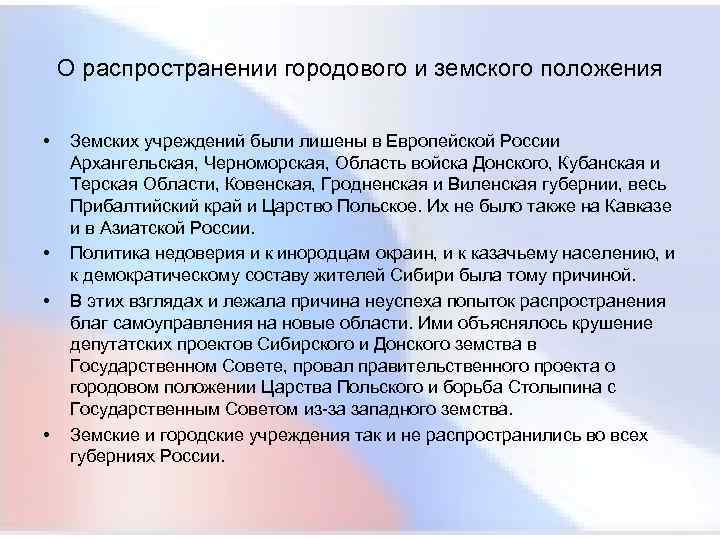 О распространении городового и земского положения

• Земских учреждений были лишены в Европейской России Архангельская, Черноморская, Область войска Донского, Кубанская и Терская Области, Ковенская, Гродненская и Виленская губернии, весь Прибалтийский край и Царство Польское. Их не было также на Кавказе и в Азиатской России.

• Политика недоверия и к инородцам окраин, и к казачьему населению, и к демократическому составу жителей Сибири была тому причиной.

• В этих взглядах и лежала причина неуспеха попыток распространения благ самоуправления на новые области. Ими объяснялось крушение депутатских проектов Сибирского и Донского земства в Государственном Совете, провал правительственного проекта о городовом положении Царства Польского и борьба Столыпина с Государственным Советом из-за западного земства.

• Земские и городские учреждения так и не распространились во всех губерниях России.